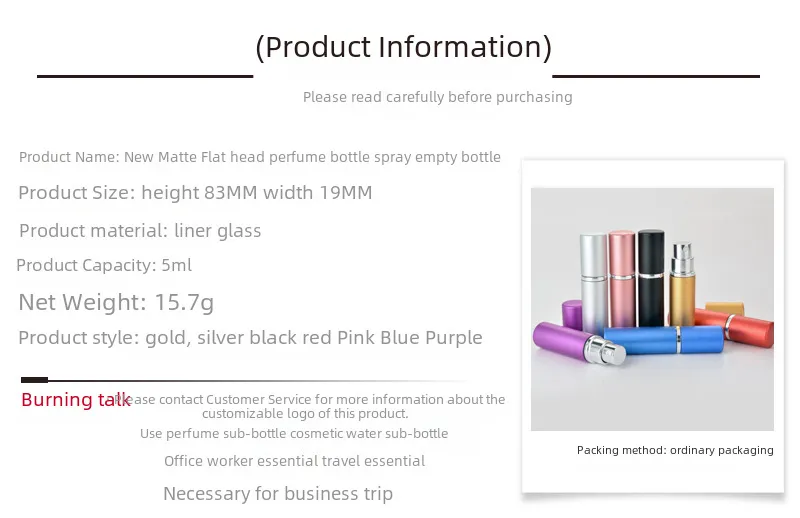 (Product Information)

Please read carefully before purchasing

Product Name: New Matte Flat head perfume bottle spray empty bottle

Product Size: height 83MM width 19MM

Product material: liner glass

Product Capacity: 5ml

Net Weight: 15.7g

Product style: gold, silver black red Pink Blue Purple

Burning talk

Please contact Customer Service for more information about the customizable logo of this product.

Use perfume sub-bottle cosmetic water sub-bottle

Office worker essential travel essential

Necessary for business trip

Packing method: ordinary packaging